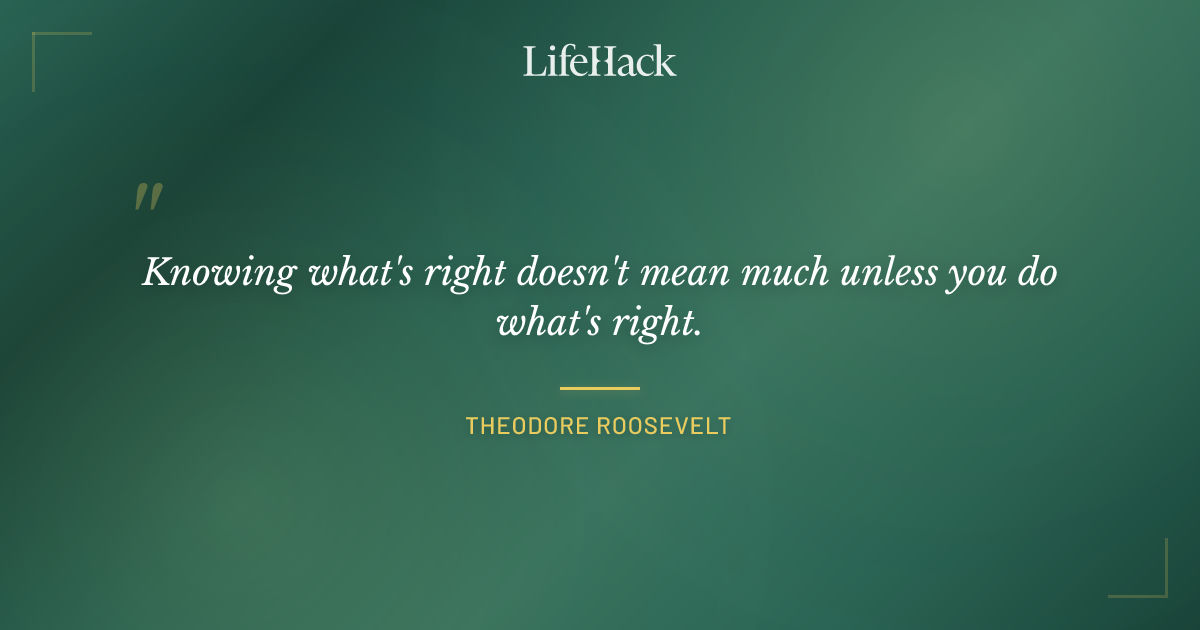 LifeHack

"

Knowing what's right doesn't mean much unless you do what's right.

THEODORE ROOSEVELT